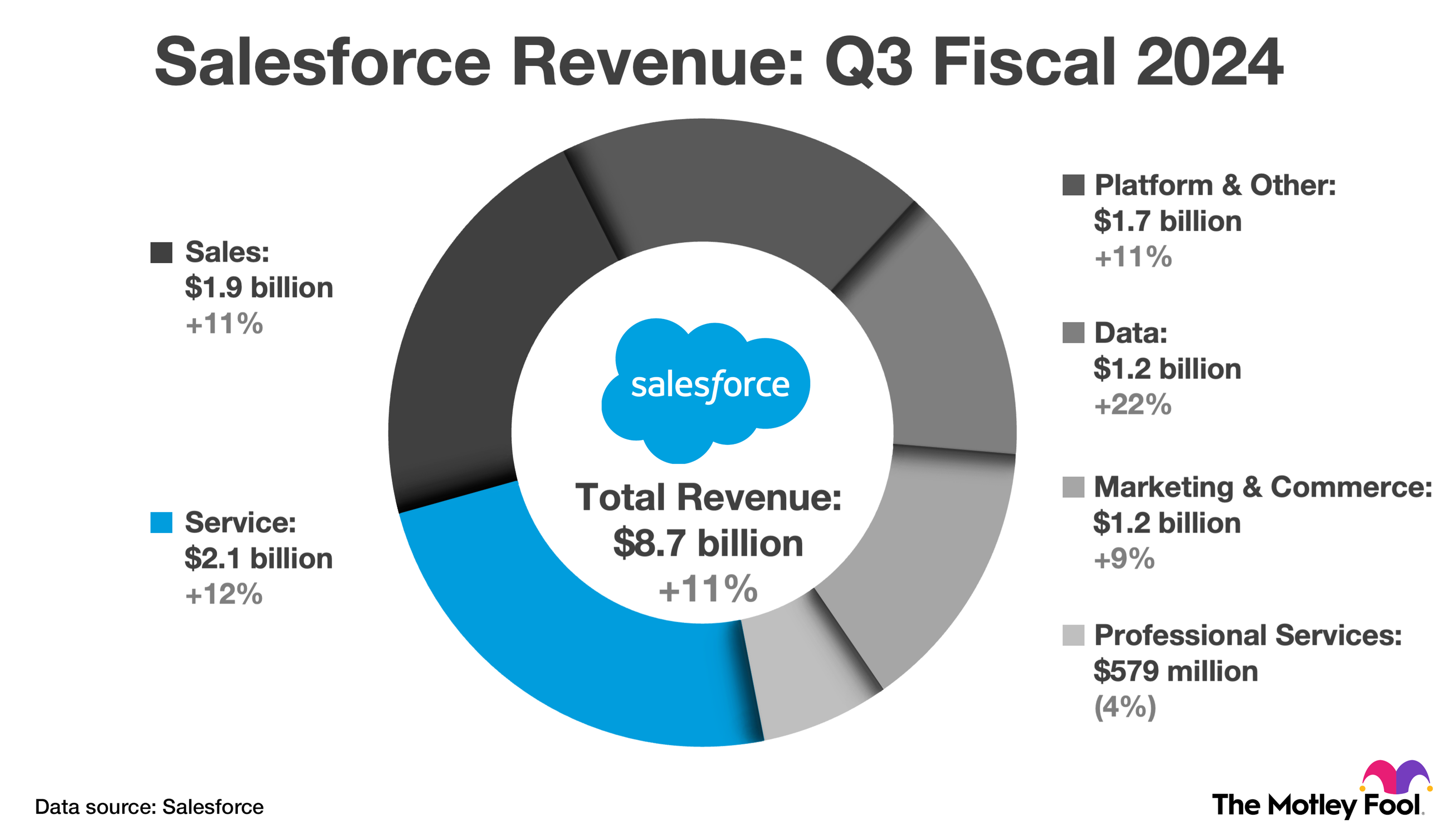 Salesforce Revenue: Q3 Fiscal 2024

Sales:
$1.9 billion
+11%

Service:
$2.1 billion
+12%

salesforce

Total Revenue:
$8.7 billion
+11%

Platform & Other:
$1.7 billion
+11%

Data:
$1.2 billion
+22%

Marketing & Commerce:
$1.2 billion
+9%

Professional Services:
$579 million
(4%)

Data source: Salesforce

The Motley Fool.